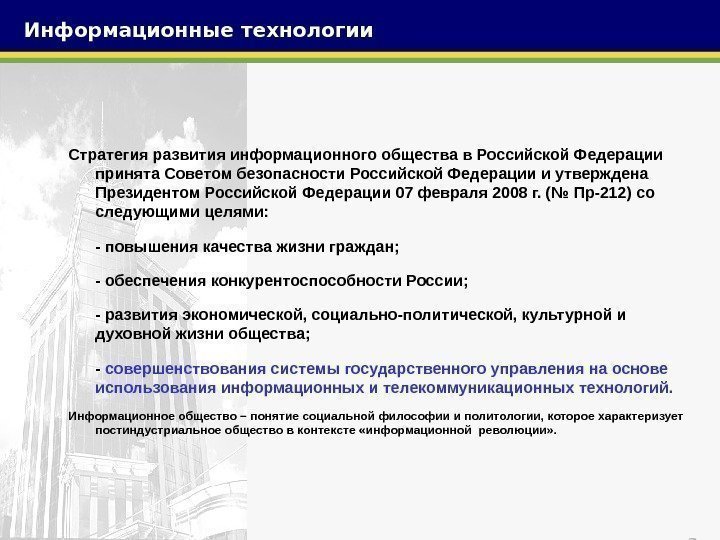 Информационные технологии

Стратегия развития информационного общества в Российской Федерации принята Советом безопасности Российской Федерации и утверждена Президентом Российской Федерации 07 февраля 2008 г. (№ Пр-212) со следующими целями:

- повышения качества жизни граждан;

- обеспечения конкурентоспособности России;

- развития экономической, социально-политической, культурной и духовной жизни общества;

- совершенствования системы государственного управления на основе использования информационных и телекоммуникационных технологий.

Информационное общество – понятие социальной философии и политологии, которое характеризует постиндустриальное общество в контексте «информационной революции».